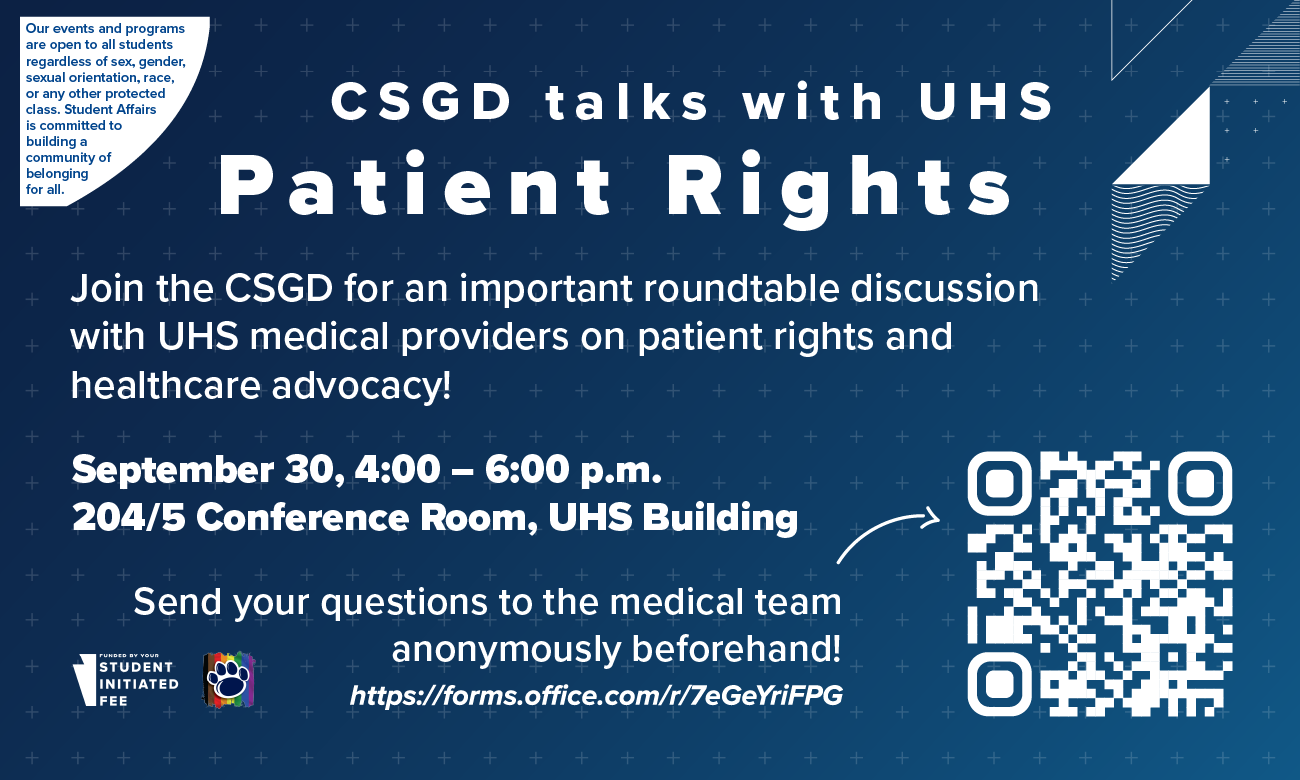 Our events and programs are open to all students regardless of sex, gender, sexual orientation, race, or any other protected class. Student Affairs is committed to building a community of belonging for all.

CSGD talks with UHS

Patient Rights

Join the CSGD for an important roundtable discussion with UHS medical providers on patient rights and healthcare advocacy!

September 30, 4:00 – 6:00 p.m.
204/5 Conference Room, UHS Building

Send your questions to the medical team anonymously beforehand!
https://forms.office.com/r/7eGeYriFPG

FUNDED BY YOUR STUDENT INITIATED FEE